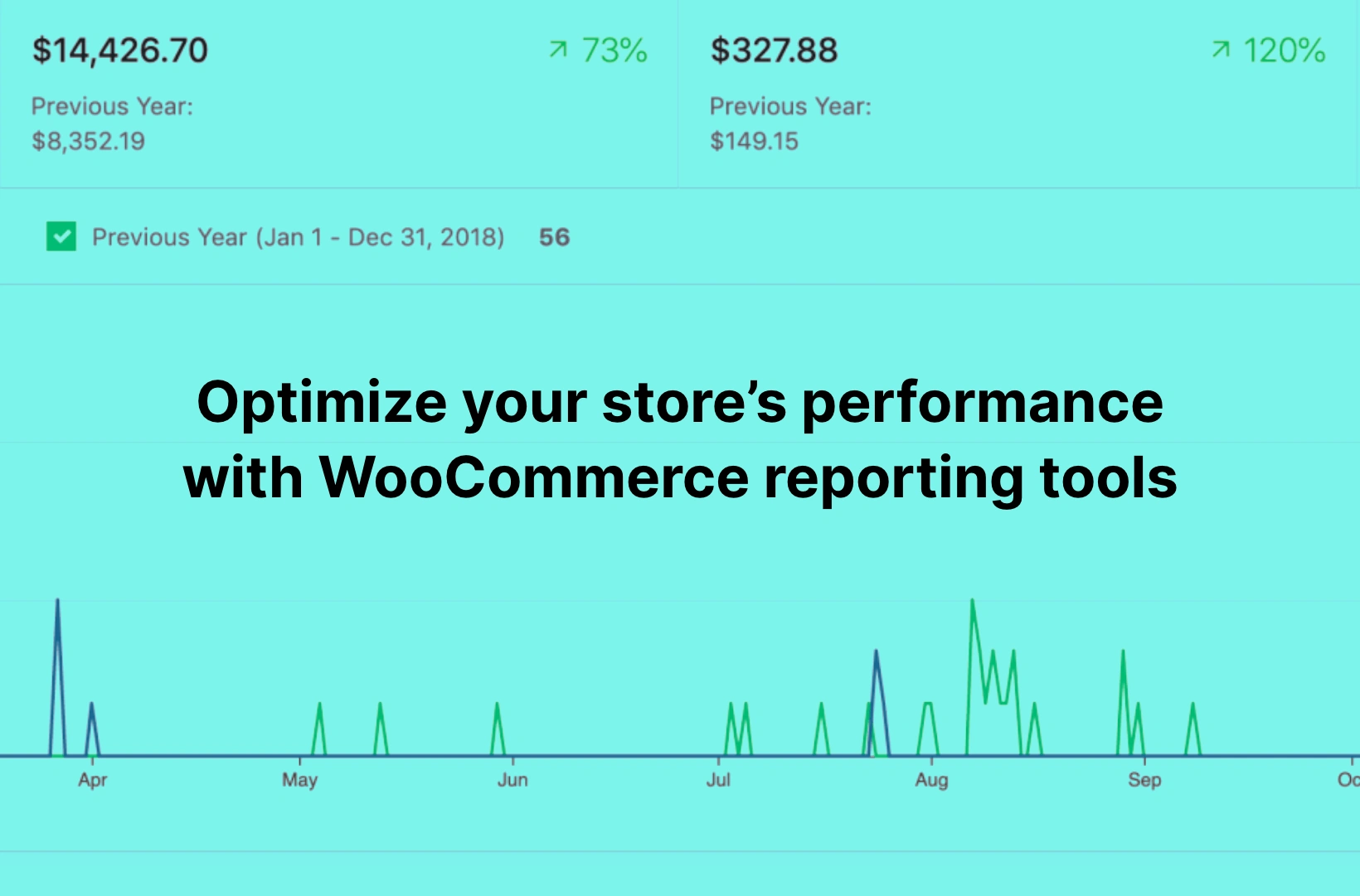 $14,426.70

↗ 73%

Previous Year:
$8,352.19

$327.88

↗ 120%

Previous Year:
$149.15

Previous Year (Jan 1 - Dec 31, 2018) 56

Optimize your store's performance with WooCommerce reporting tools

Apr May Jun Jul Aug Sep Oc